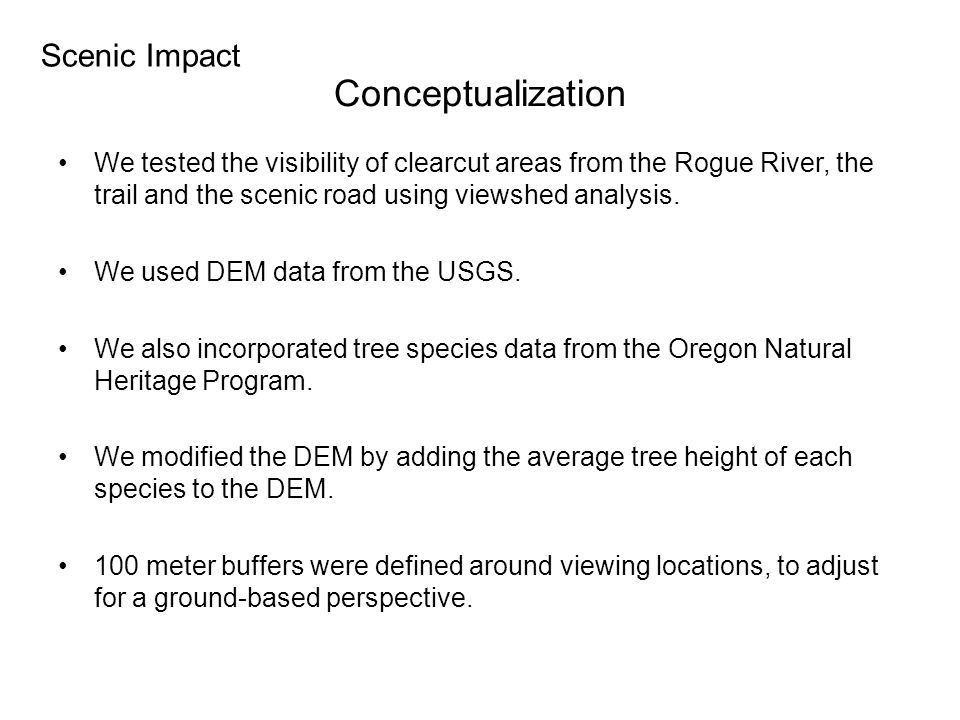 Scenic Impact

Conceptualization

• We tested the visibility of clearcut areas from the Rogue River, the trail and the scenic road using viewshed analysis.

• We used DEM data from the USGS.

• We also incorporated tree species data from the Oregon Natural Heritage Program.

• We modified the DEM by adding the average tree height of each species to the DEM.

• 100 meter buffers were defined around viewing locations, to adjust for a ground-based perspective.